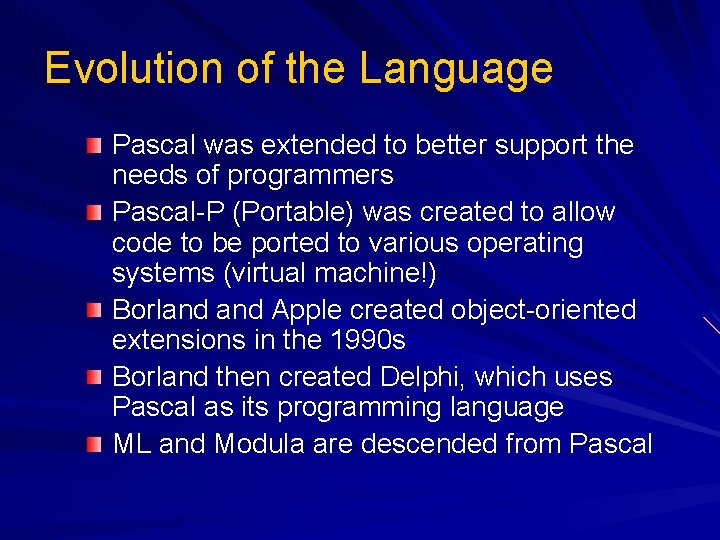 Evolution of the Language

Pascal was extended to better support the needs of programmers

Pascal-P (Portable) was created to allow code to be ported to various operating systems (virtual machine!)

Borland and Apple created object-oriented extensions in the 1990s

Borland then created Delphi, which uses Pascal as its programming language

ML and Modula are descended from Pascal